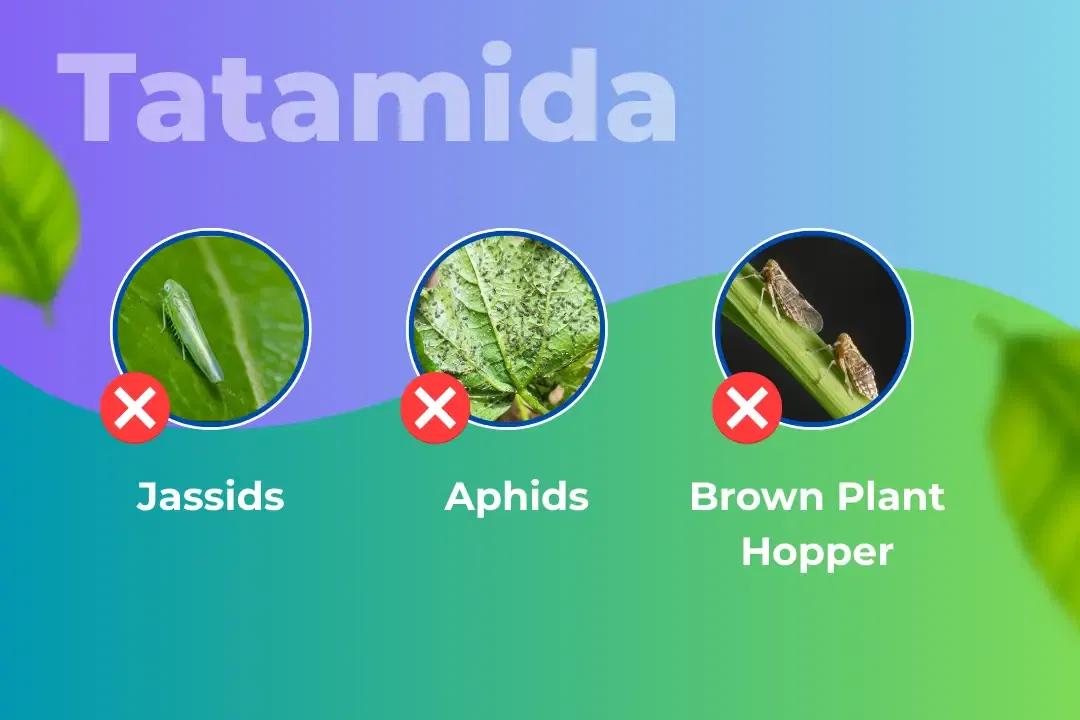 Tatamida

Jassids

Aphids

Brown Plant Hopper